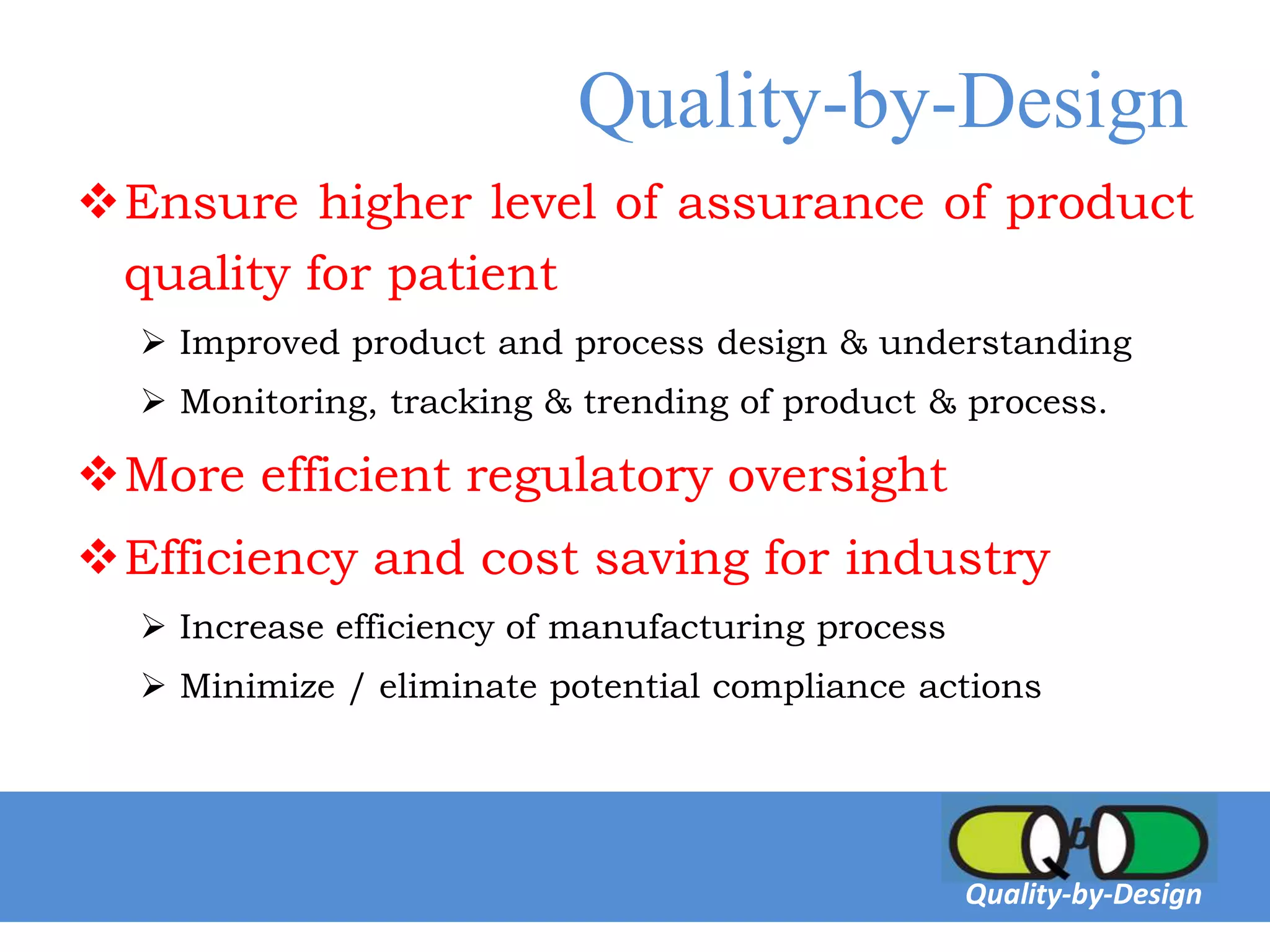 Quality-by-Design

❖ Ensure higher level of assurance of product quality for patient

➢ Improved product and process design & understanding

➢ Monitoring, tracking & trending of product & process.

❖ More efficient regulatory oversight

❖ Efficiency and cost saving for industry

➢ Increase efficiency of manufacturing process

➢ Minimize / eliminate potential compliance actions

QbD

Quality-by-Design